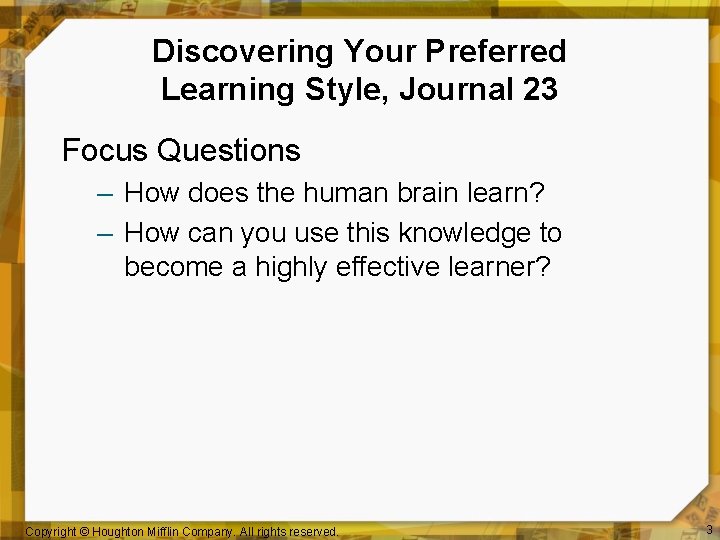 Discovering Your Preferred Learning Style, Journal 23

Focus Questions

– How does the human brain learn?

– How can you use this knowledge to become a highly effective learner?

Copyright © Houghton Mifflin Company. All rights reserved.

3